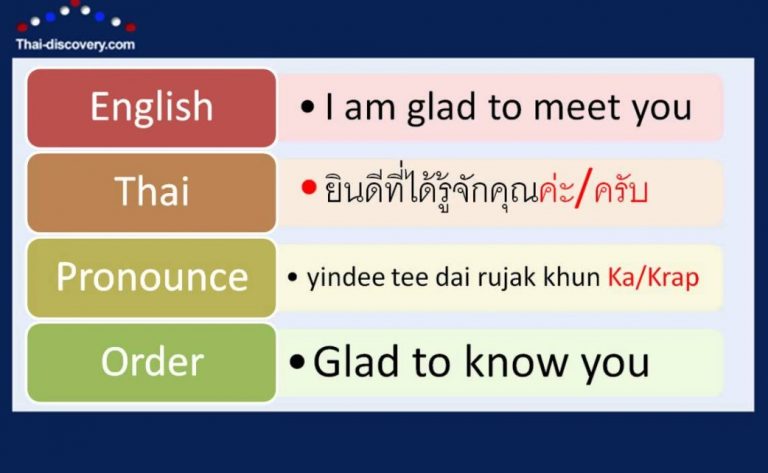 Thai-discovery.com

English
• I am glad to meet you

Thai
• ยินดีที่ได้รู้จักคุณค่ะ/ครับ

Pronounce
• yindee tee dai rujak khun Ka/Krap

Order
• Glad to know you